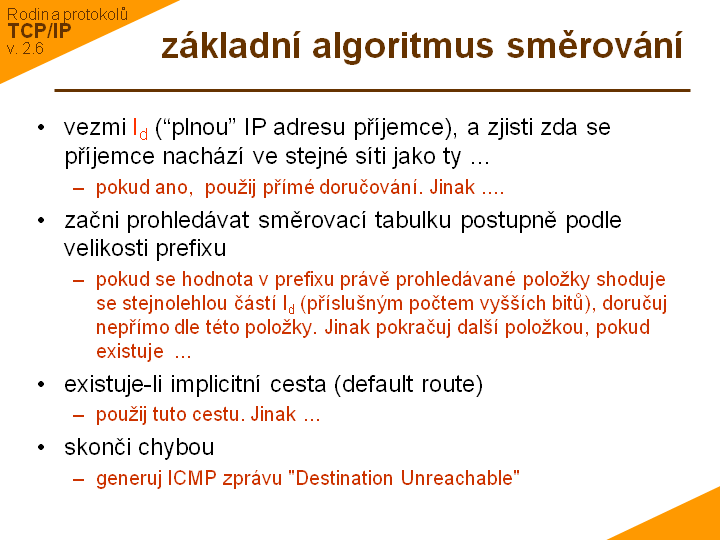 Rodina protokolů
TCP/IP
v. 2.6

základní algoritmus směrování

• vezmi $I_d$ (“plnou” IP adresu příjemce), a zjisti zda se příjemce nachází ve stejné síti jako ty ...
– pokud ano, použij přímé doručování. Jinak ....
• začni prohledávat směrovací tabulku postupně podle velikosti prefixu
– pokud se hodnota v prefixu právě prohledávané položky shoduje se stejnolehlou částí $I_d$ (příslušným počtem vyšších bitů), doručuj nepřímo dle této položky. Jinak pokračuj další položkou, pokud existuje ...
• existuje-li implicitní cesta (default route)
– použij tuto cestu. Jinak ...
• skonči chybou
– generuj ICMP zprávu "Destination Unreachable"